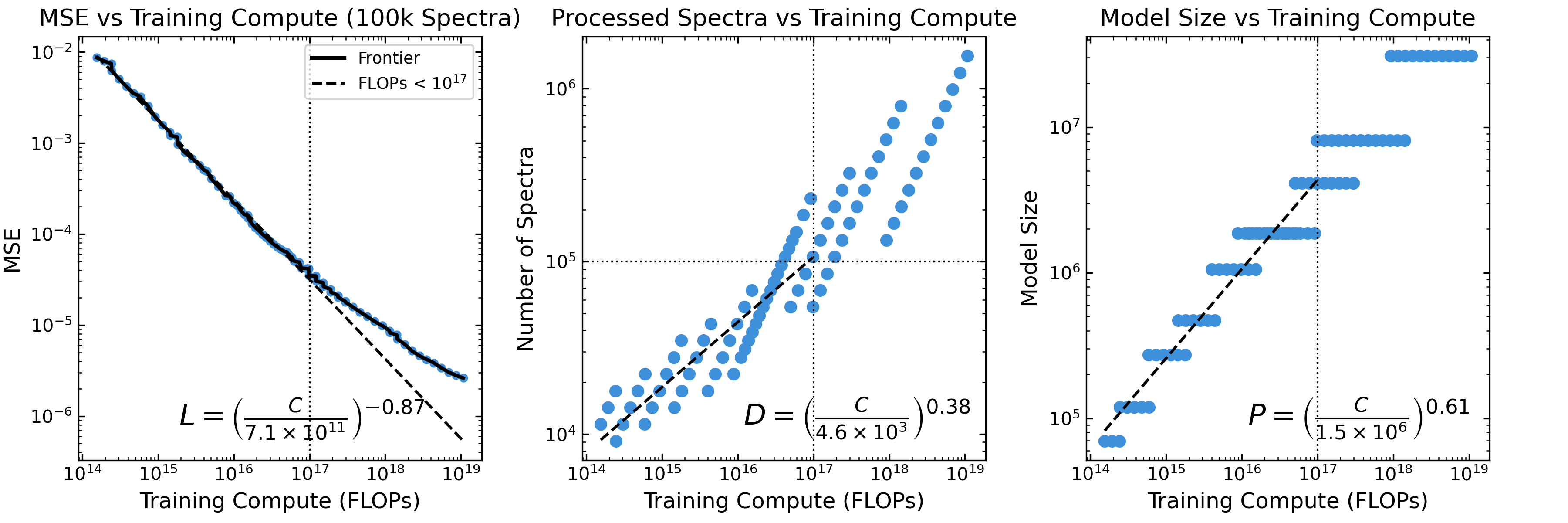 MSE vs Training Compute (100k Spectra)

Frontier
FLOPs < $10^{17}$

MSE

$10^{-2}$
$10^{-3}$
$10^{-4}$
$10^{-5}$
$10^{-6}$

$L = \left(\frac{C}{7.1 \times 10^{11}}\right)^{-0.87}$

$10^{14}$ $10^{15}$ $10^{16}$ $10^{17}$ $10^{18}$ $10^{19}$

Training Compute (FLOPs)

Processed Spectra vs Training Compute

Number of Spectra

$10^{6}$
$10^{5}$
$10^{4}$

$D = \left(\frac{C}{4.6 \times 10^{3}}\right)^{0.38}$

$10^{14}$ $10^{15}$ $10^{16}$ $10^{17}$ $10^{18}$ $10^{19}$

Training Compute (FLOPs)

Model Size vs Training Compute

Model Size

$10^{7}$
$10^{6}$
$10^{5}$

$P = \left(\frac{C}{1.5 \times 10^{6}}\right)^{0.61}$

$10^{14}$ $10^{15}$ $10^{16}$ $10^{17}$ $10^{18}$ $10^{19}$

Training Compute (FLOPs)